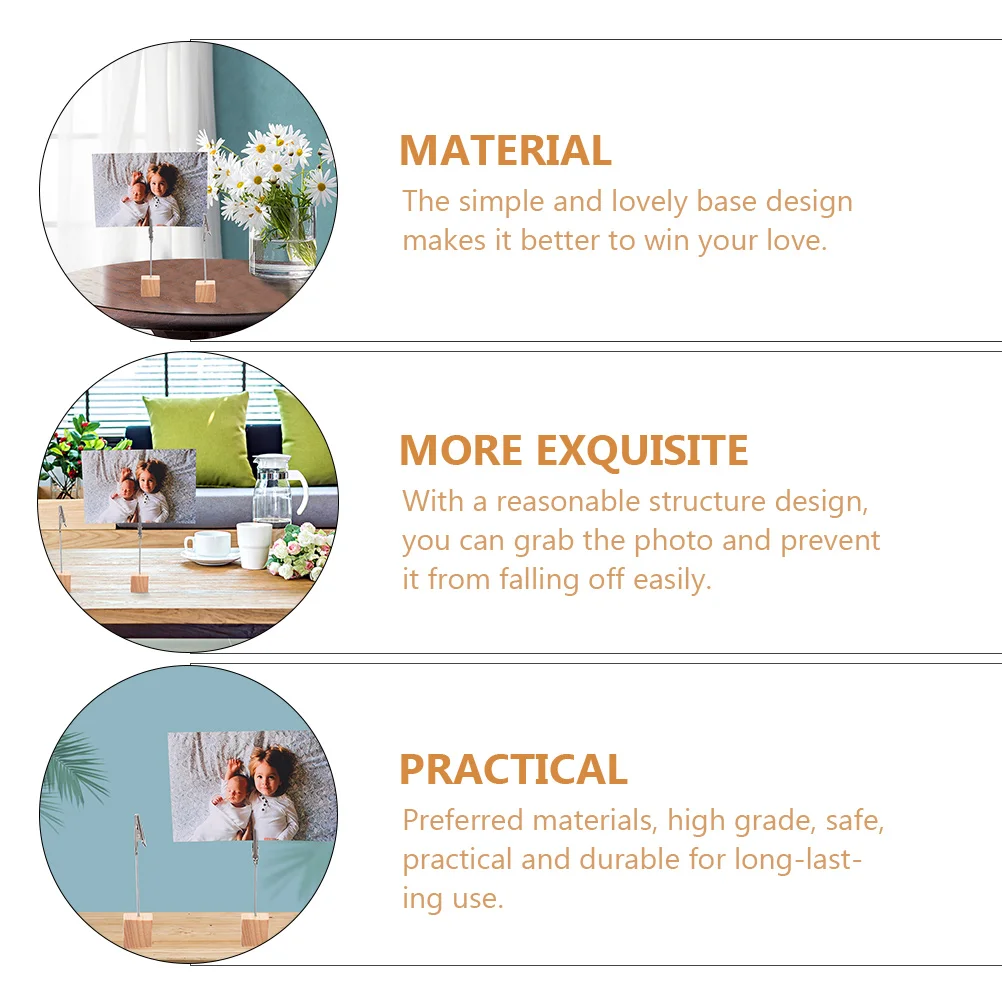 MATERIAL
The simple and lovely base design makes it better to win your love.

MORE EXQUISITE
With a reasonable structure design, you can grab the photo and prevent it from falling off easily.

PRACTICAL
Preferred materials, high grade, safe, practical and durable for long-lasting use.